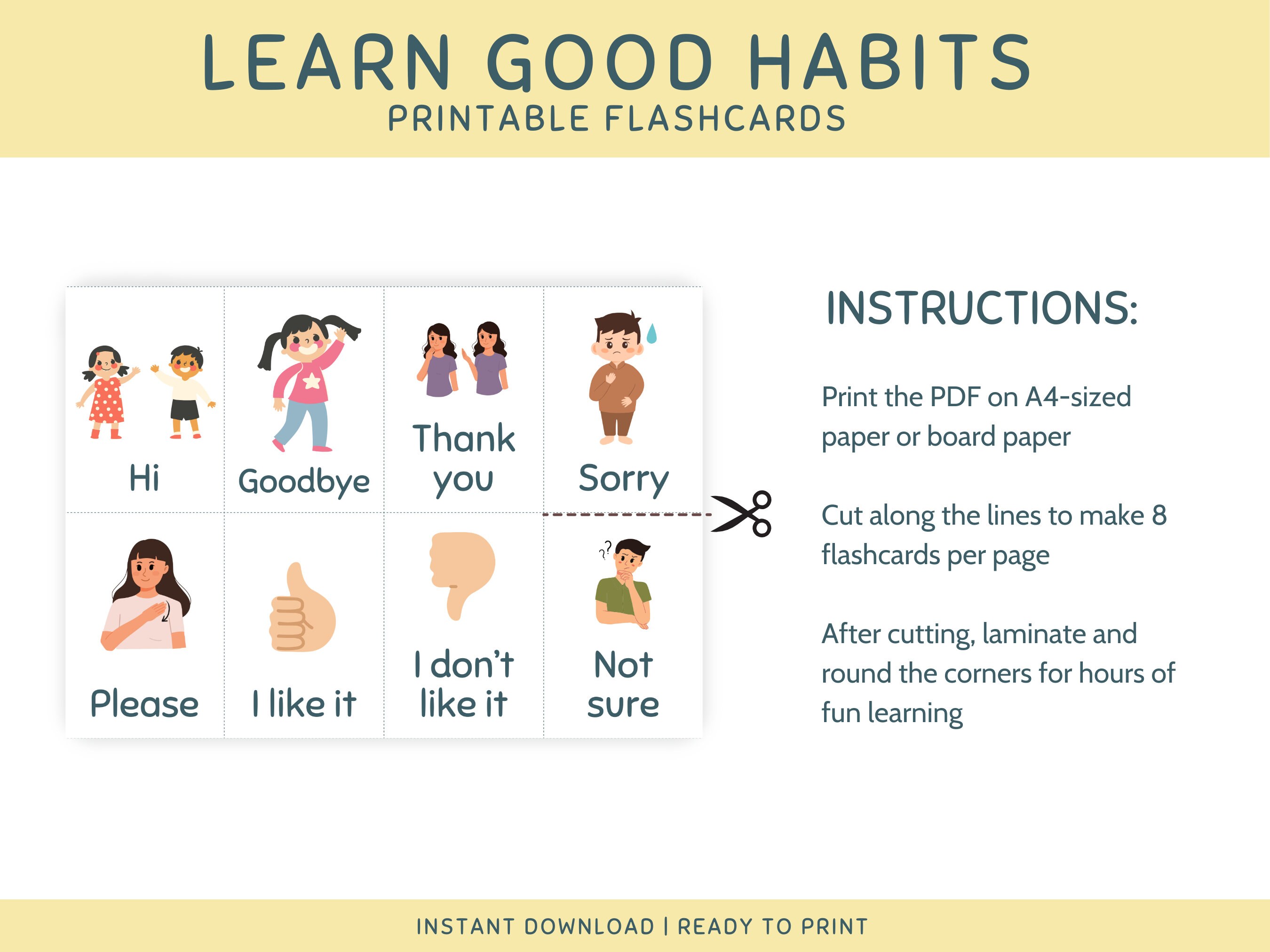 LEARN GOOD HABITS
PRINTABLE FLASHCARDS

Hi

Goodbye

Thank you

Sorry

Please

I like it

I don't like it

Not sure

INSTRUCTIONS:

Print the PDF on A4-sized paper or board paper

Cut along the lines to make 8 flashcards per page

After cutting, laminate and round the corners for hours of fun learning

INSTANT DOWNLOAD | READY TO PRINT